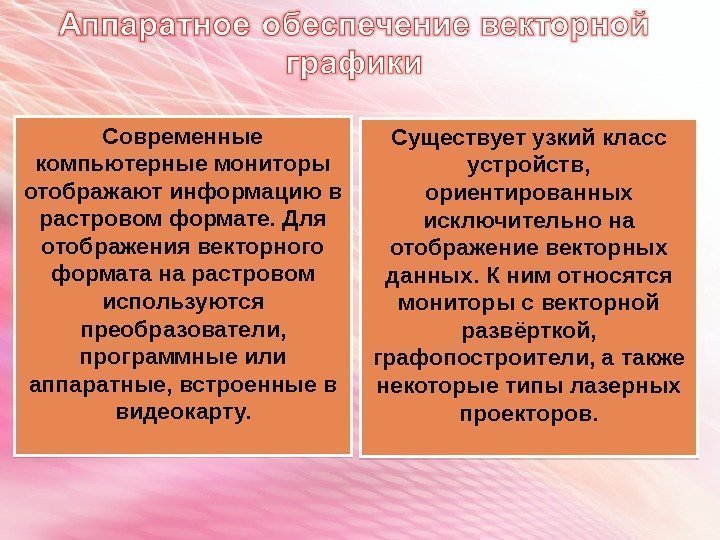 Аппаратное обеспечение векторной графики

Современные компьютерные мониторы отображают информацию в растровом формате. Для отображения векторного формата на растровом используются преобразователи, программные или аппаратные, встроенные в видеокарту.

Существует узкий класс устройств, ориентированных исключительно на отображение векторных данных. К ним относятся мониторы с векторной развёрткой, графопостроители, а также некоторые типы лазерных проекторов.